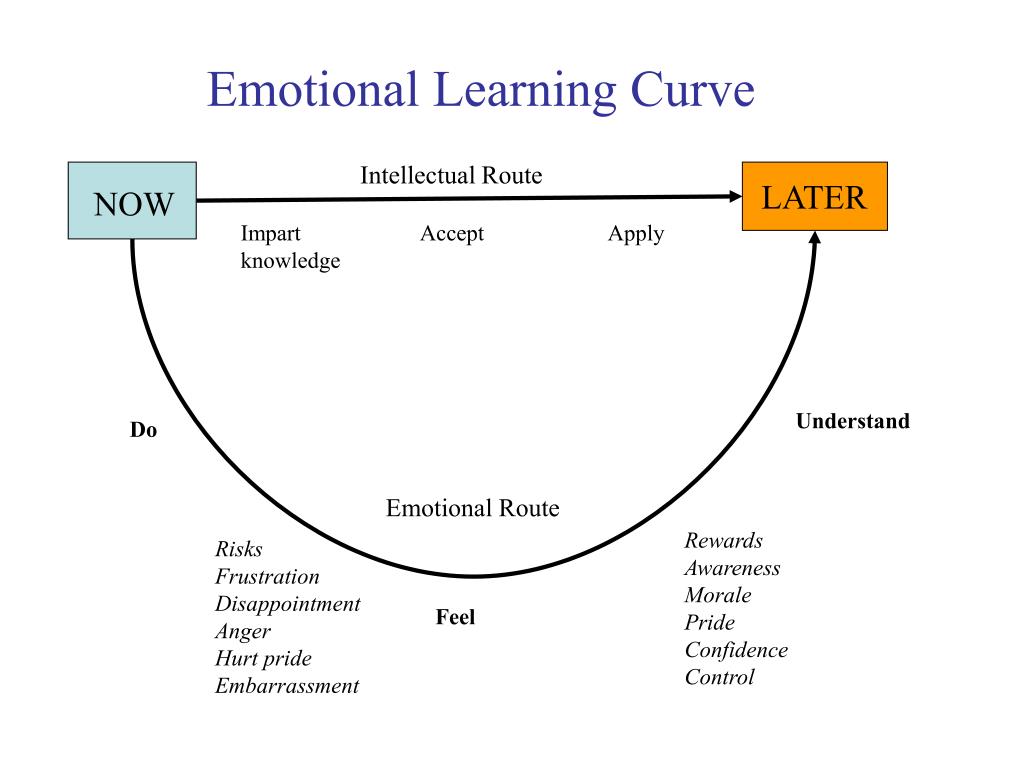 Emotional Learning Curve

NOW

Intellectual Route

LATER

Impart knowledge

Accept

Apply

Do

Understand

Emotional Route

Risks
Frustration
Disappointment
Anger
Hurt pride
Embarrassment

Feel

Rewards
Awareness
Morale
Pride
Confidence
Control